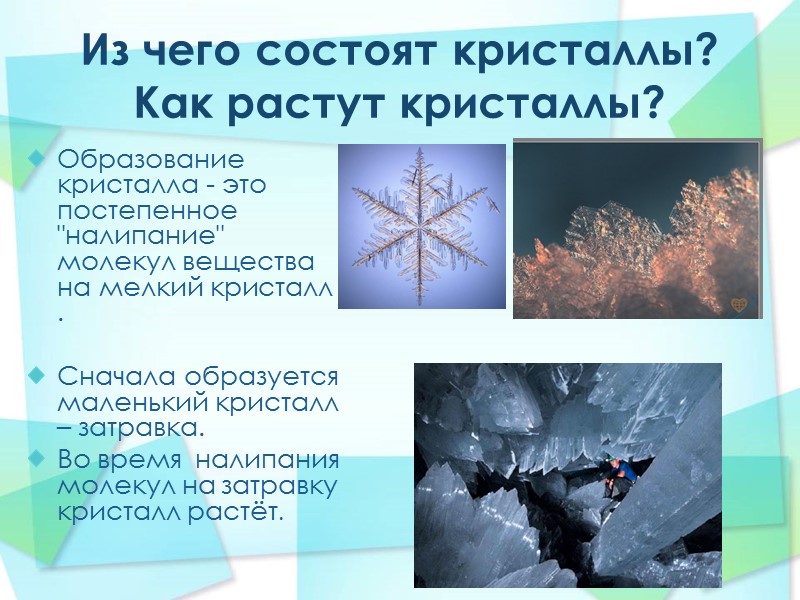 Из чего состоят кристаллы?
Как растут кристаллы?

Образование кристалла - это постепенное "налипание" молекул вещества на мелкий кристалл .

Сначала образуется маленький кристалл – затравка.

Во время налипания молекул на затравку кристалл растёт.